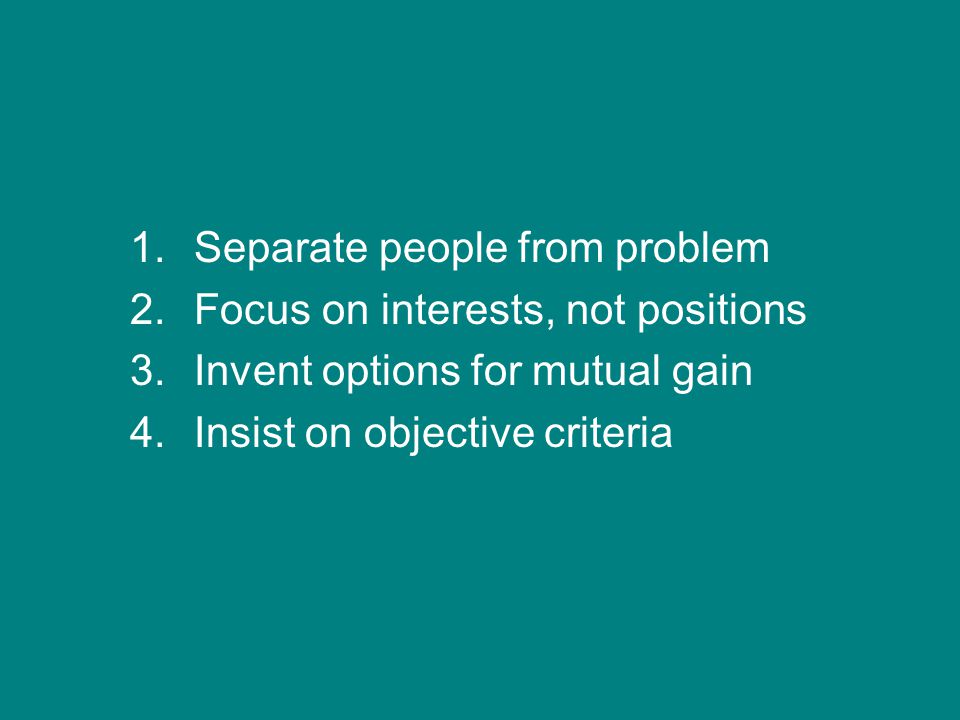 1. Separate people from problem
2. Focus on interests, not positions
3. Invent options for mutual gain
4. Insist on objective criteria